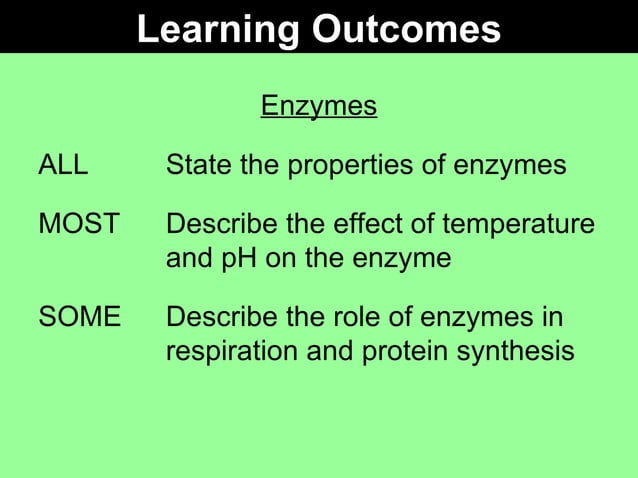 Learning Outcomes

Enzymes

ALL State the properties of enzymes

MOST Describe the effect of temperature and pH on the enzyme

SOME Describe the role of enzymes in respiration and protein synthesis